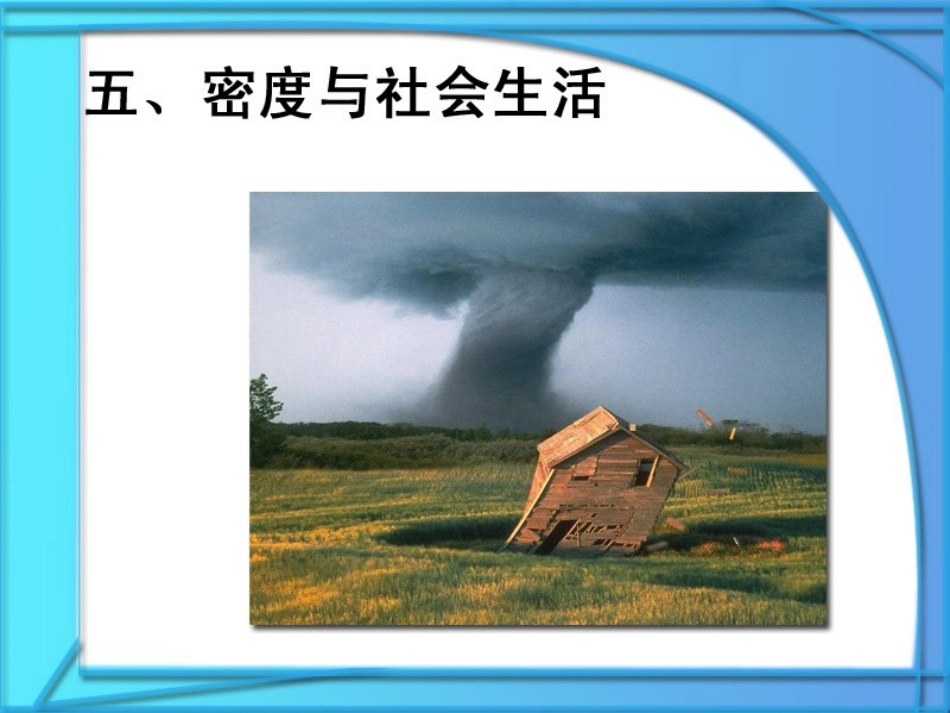 五、密度与社会生活